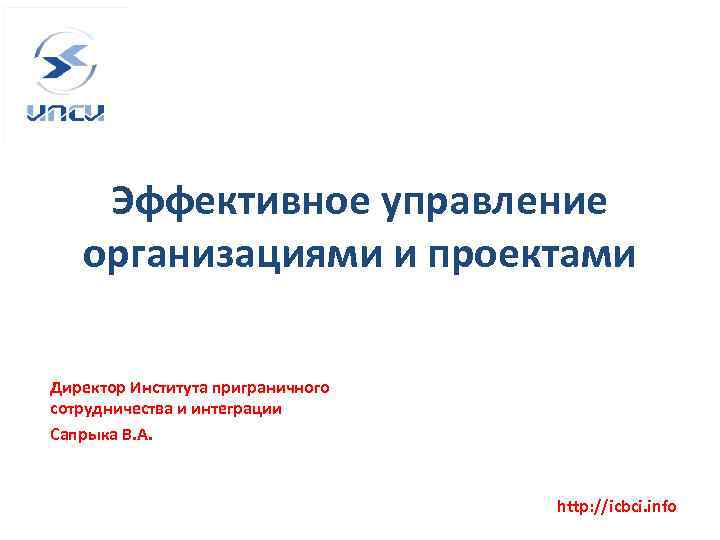 ИПСИ

Эффективное управление организациями и проектами

Директор Института приграничного сотрудничества и интеграции

Сапрыка В.А.

http://icbci.info